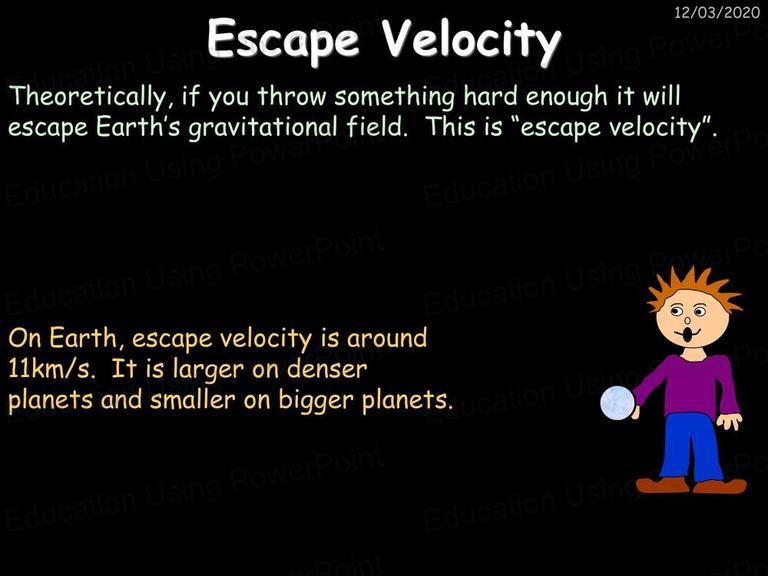 12/03/2020

Escape Velocity

Theoretically, if you throw something hard enough it will escape Earth's gravitational field. This is "escape velocity".

On Earth, escape velocity is around 11km/s. It is larger on denser planets and smaller on bigger planets.

Education Using PowerPoint